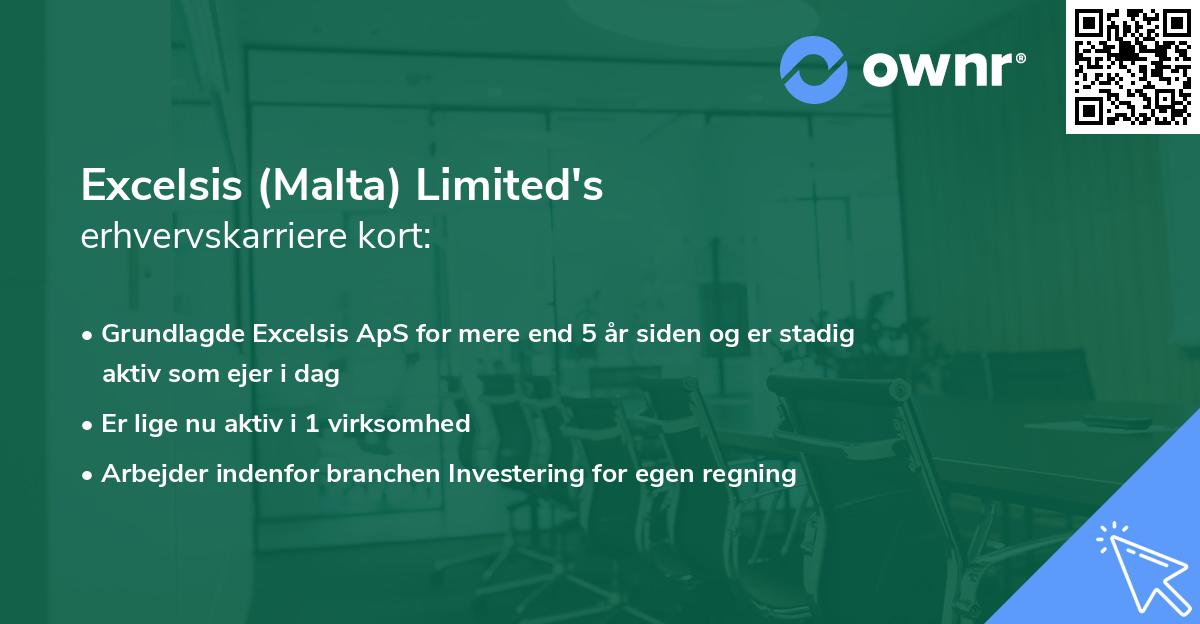 ownr®

Excelsis (Malta) Limited's
erhvervskarriere kort:

• Grundlagde Excelsis ApS for mere end 5 år siden og er stadig aktiv som ejer i dag
• Er lige nu aktiv i 1 virksomhed
• Arbejder indenfor branchen Investering for egen regning